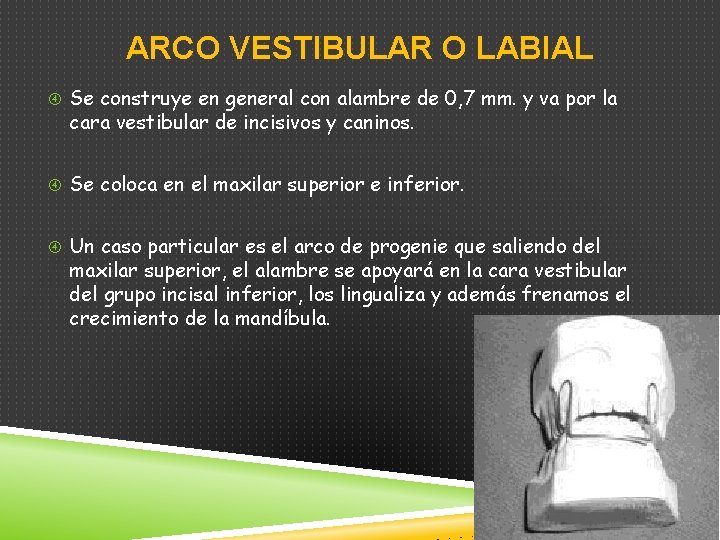 ARCO VESTIBULAR O LABIAL

Se construye en general con alambre de 0,7 mm. y va por la cara vestibular de incisivos y caninos.

Se coloca en el maxilar superior e inferior.

Un caso particular es el arco de progenie que saliendo del maxilar superior, el alambre se apoyará en la cara vestibular del grupo incisal inferior, los lingualiza y además frenamos el crecimiento de la mandíbula.